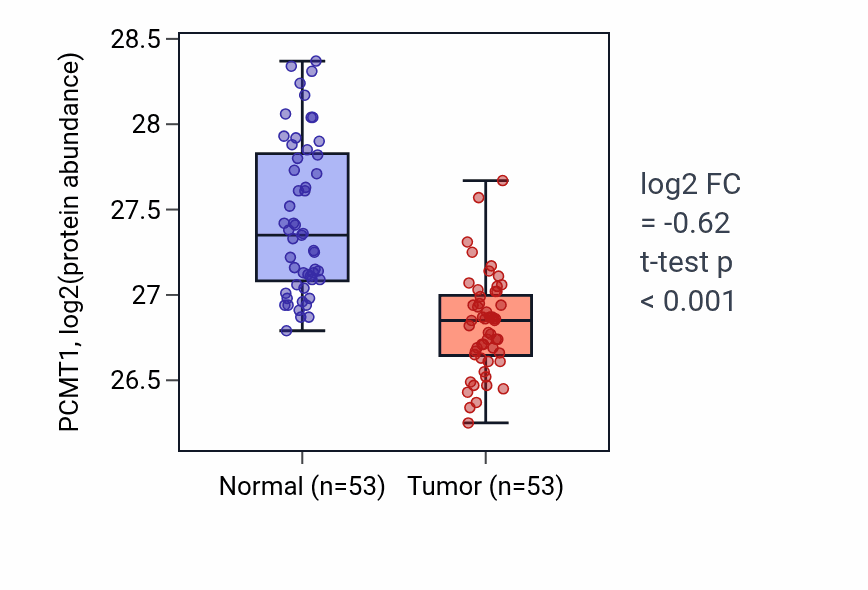 PCMT1, log2(protein abundance)

28.5
28
27.5
27
26.5

Normal (n=53)
Tumor (n=53)

log2 FC
= -0.62
t-test p
< 0.001